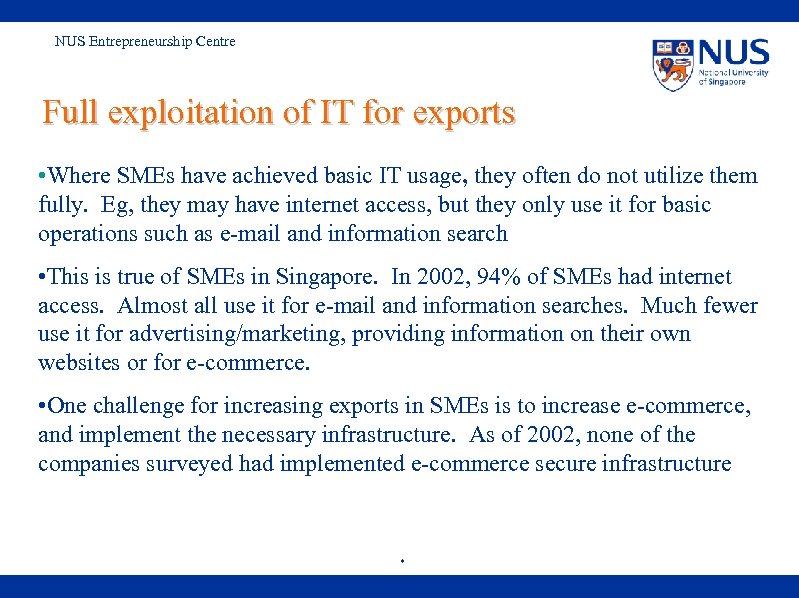 NUS Entrepreneurship Centre

NUS National University of Singapore

Full exploitation of IT for exports

•Where SMEs have achieved basic IT usage, they often do not utilize them fully. Eg, they may have internet access, but they only use it for basic operations such as e-mail and information search

•This is true of SMEs in Singapore. In 2002, 94% of SMEs had internet access. Almost all use it for e-mail and information searches. Much fewer use it for advertising/marketing, providing information on their own websites or for e-commerce.

•One challenge for increasing exports in SMEs is to increase e-commerce, and implement the necessary infrastructure. As of 2002, none of the companies surveyed had implemented e-commerce secure infrastructure